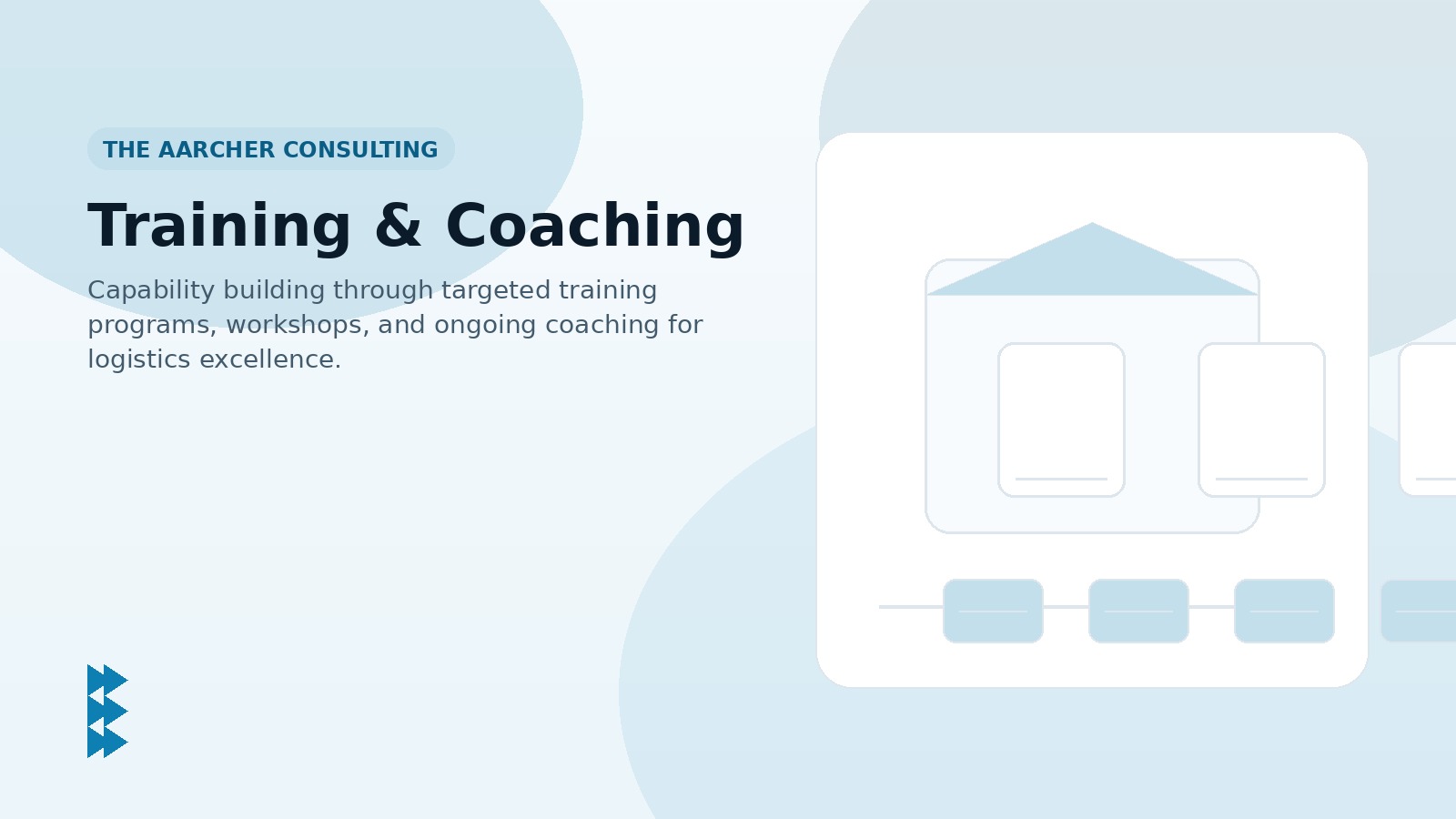 THE AARCHER CONSULTING

Training & Coaching

Capability building through targeted training programs, workshops, and ongoing coaching for logistics excellence.